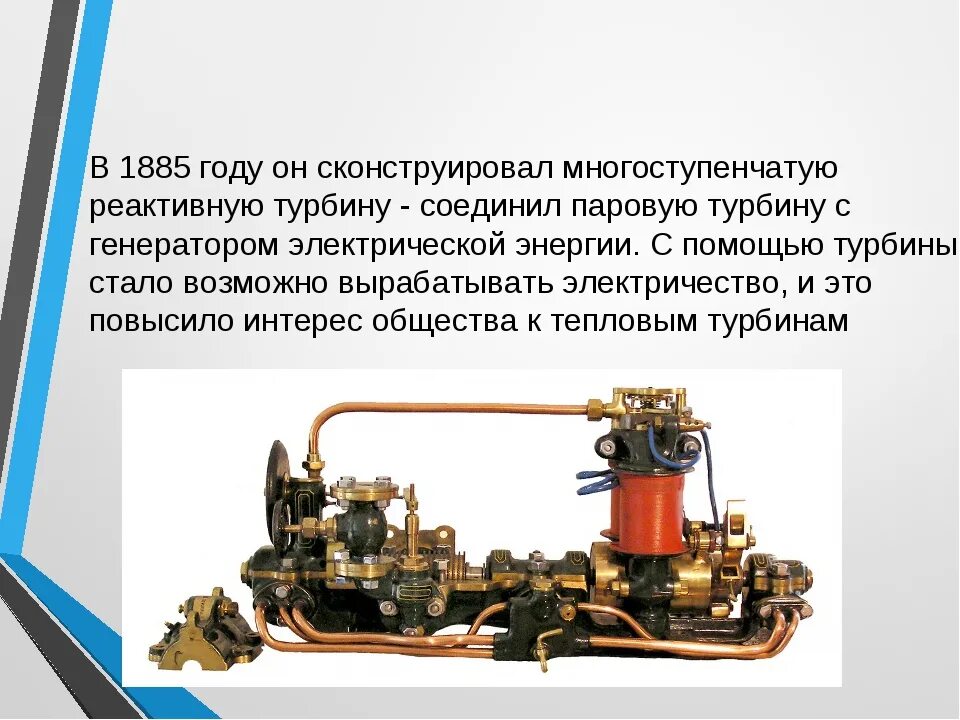 В 1885 году он сконструировал многоступенчатую реактивную турбину - соединил паровую турбину с генератором электрической энергии. С помощью турбины стало возможно вырабатывать электричество, и это повысило интерес общества к тепловым турбинам